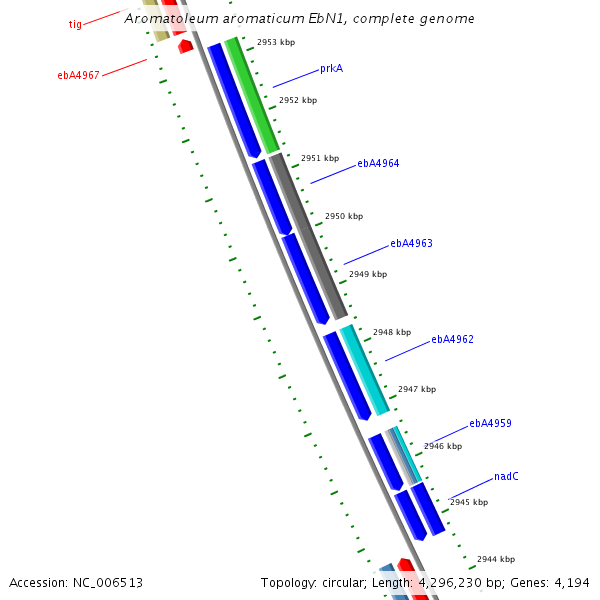 Aromatoleum aromaticum EbN1, complete genome

tig

ebA4967

2953 kbp

prkA

2952 kbp

2951 kbp

ebA4964

2950 kbp

ebA4963

2949 kbp

2948 kbp

ebA4962

2947 kbp

ebA4959

2946 kbp

nadC

2945 kbp

2944 kbp

Accession: NC_006513

Topology: circular; Length: 4,296,230 bp; Genes: 4,194